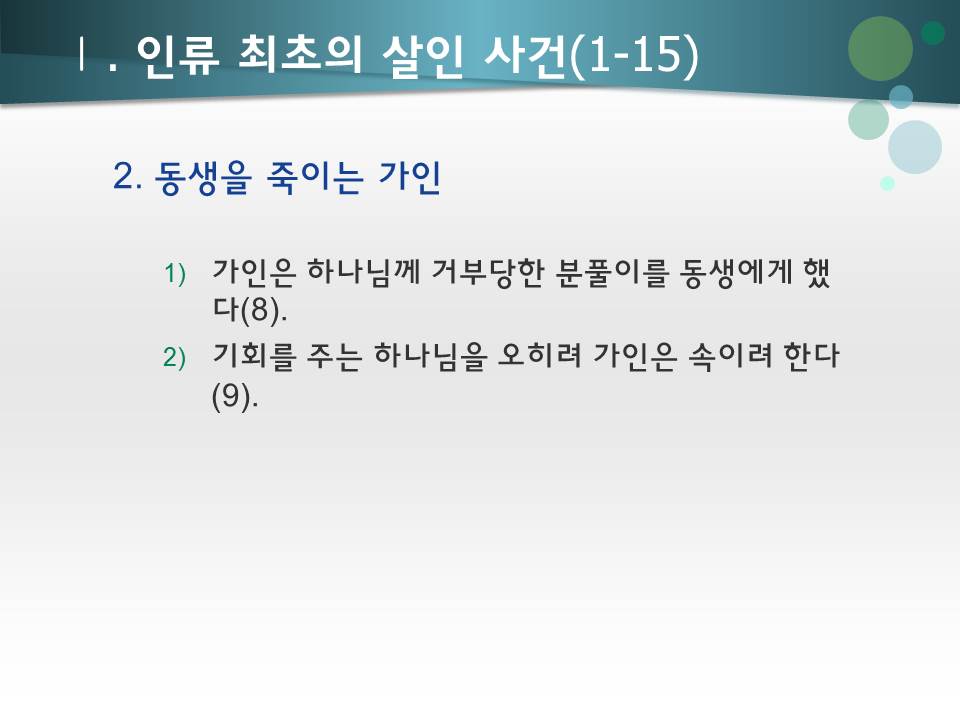 Ⅰ. 인류 최초의 살인 사건(1-15)

2. 동생을 죽이는 가인

1) 가인은 하나님께 거부당한 분풀이를 동생에게 했다(8).

2) 기회를 주는 하나님을 오히려 가인은 속이려 한다(9).